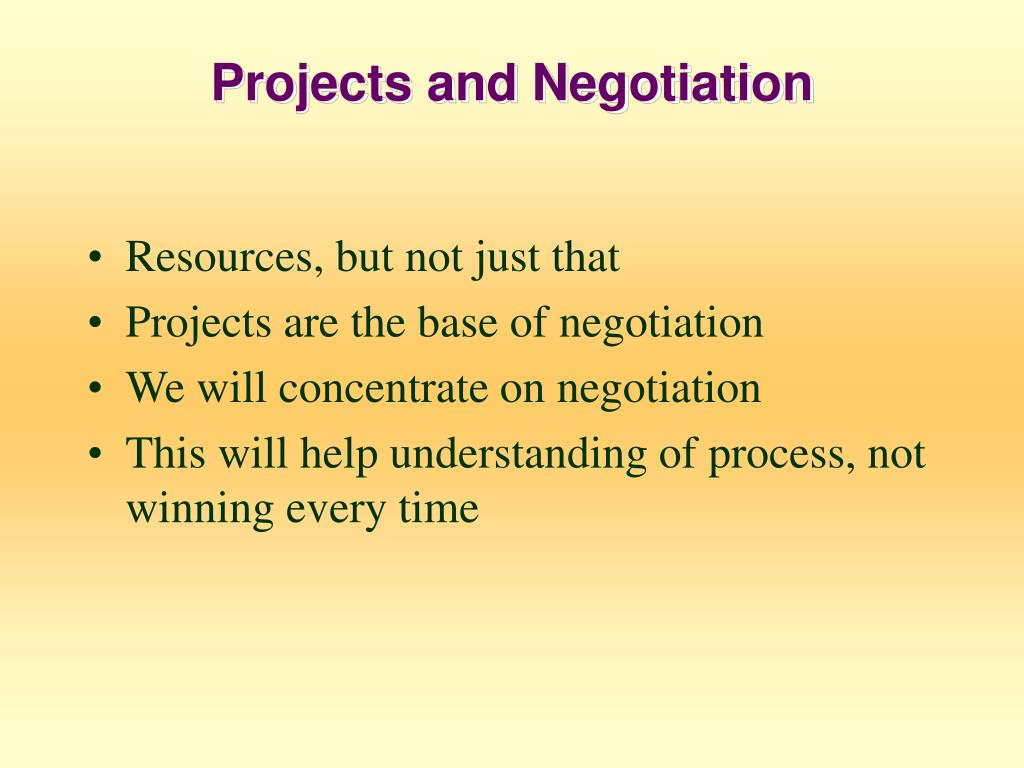 Projects and Negotiation

• Resources, but not just that
• Projects are the base of negotiation
• We will concentrate on negotiation
• This will help understanding of process, not winning every time